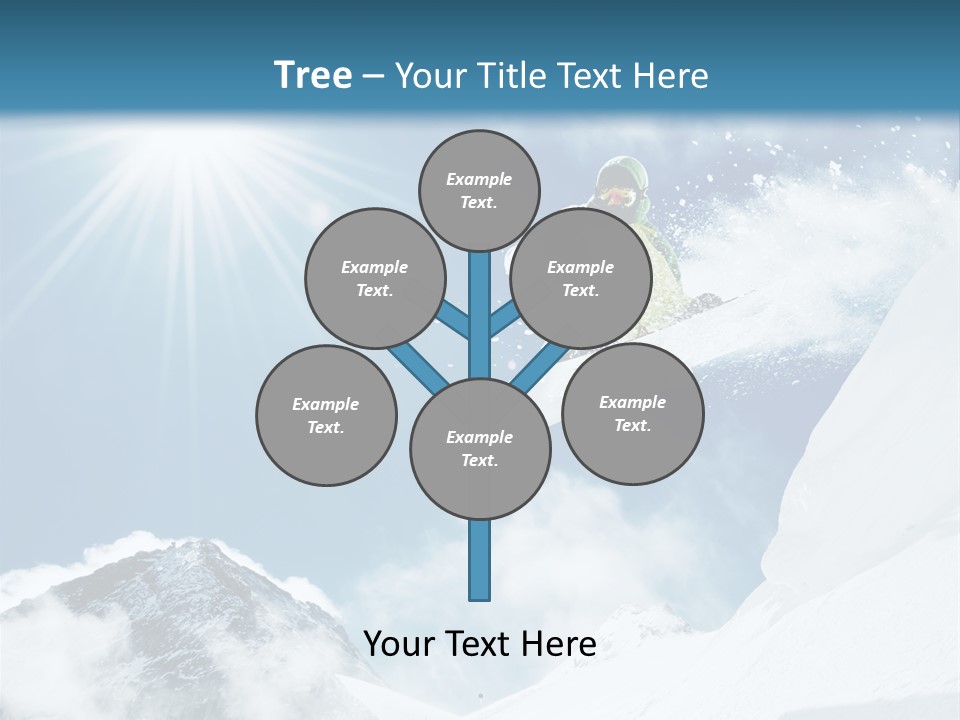 Tree – Your Title Text Here

Example Text.

Example Text.

Example Text.

Example Text.

Example Text.

Example Text.

Your Text Here